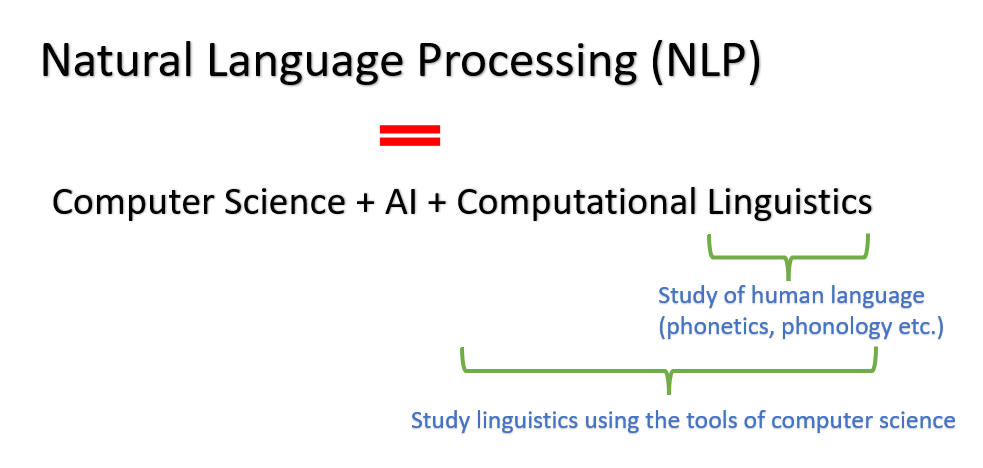 Natural Language Processing (NLP)

=

Computer Science + AI + Computational Linguistics

Study of human language (phonetics, phonology etc.)

Study linguistics using the tools of computer science